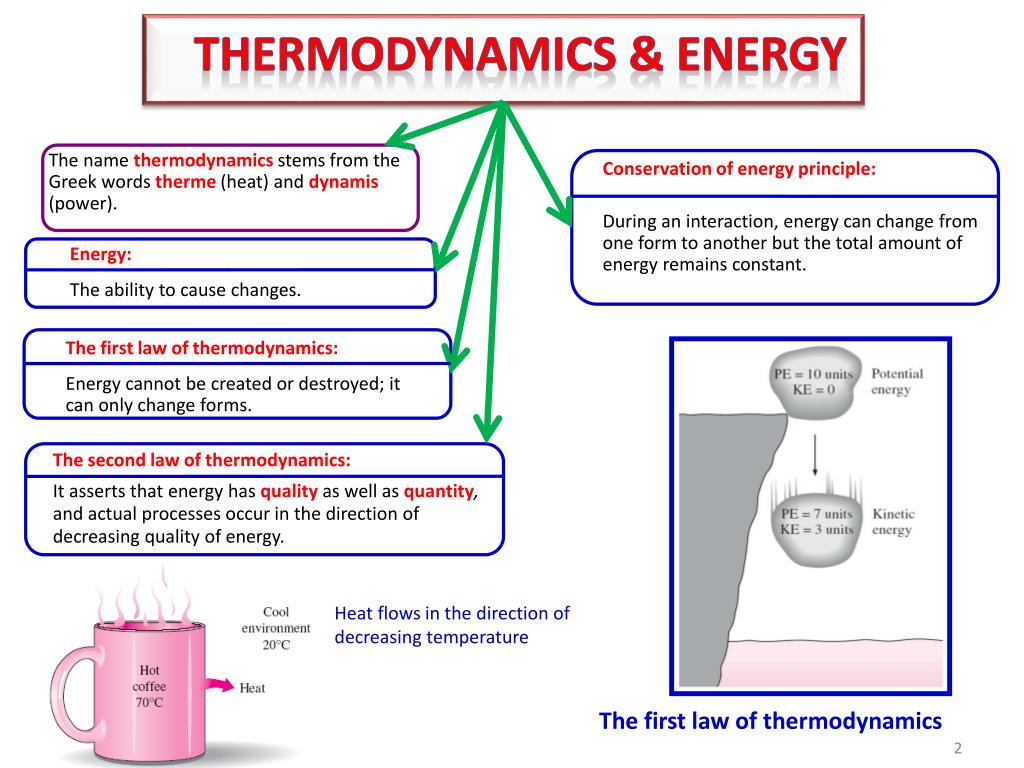 THERMODYNAMICS & ENERGY

The name thermodynamics stems from the Greek words therme (heat) and dynamis (power).

Energy:

The ability to cause changes.

The first law of thermodynamics:

Energy cannot be created or destroyed; it can only change forms.

The second law of thermodynamics:

It asserts that energy has quality as well as quantity, and actual processes occur in the direction of decreasing quality of energy.

Conservation of energy principle:

During an interaction, energy can change from one form to another but the total amount of energy remains constant.

PE = 10 units
KE = 0

Potential energy

PE = 7 units
KE = 3 units

Kinetic energy

The first law of thermodynamics

Cool environment 20°C

Hot coffee 70°C

Heat

Heat flows in the direction of decreasing temperature

2